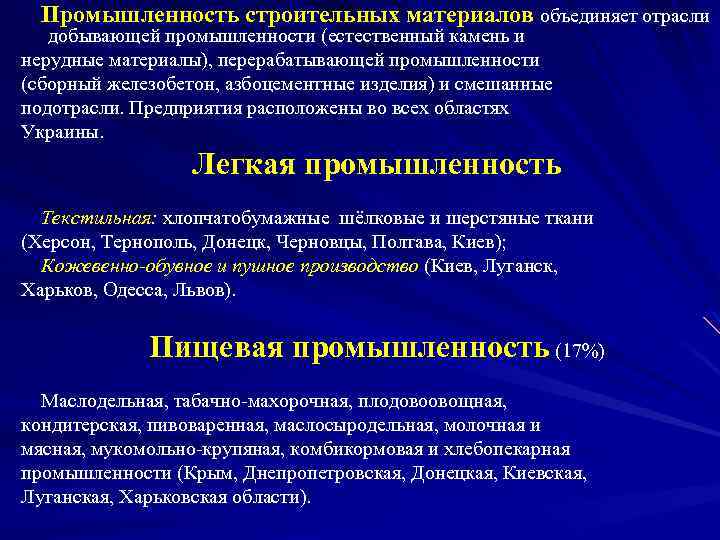 Промышленность строительных материалов объединяет отрасли добывающей промышленности (естественный камень и нерудные материалы), перерабатывающей промышленности (сборный железобетон, азбоцементные изделия) и смешанные подотрасли. Предприятия расположены во всех областях Украины.

Легкая промышленность

Текстильная: хлопчатобумажные шёлковые и шерстяные ткани (Херсон, Тернополь, Донецк, Черновцы, Полтава, Киев);
Кожевенно-обувное и пушное производство (Киев, Луганск, Харьков, Одесса, Львов).

Пищевая промышленность (17%)

Маслодельная, табачно-махорочная, плодовоовощная, кондитерская, пивоваренная, маслосыродельная, молочная и мясная, мукомольно-крупяная, комбикормовая и хлебопекарная промышленности (Крым, Днепропетровская, Донецкая, Киевская, Луганская, Харьковская области).